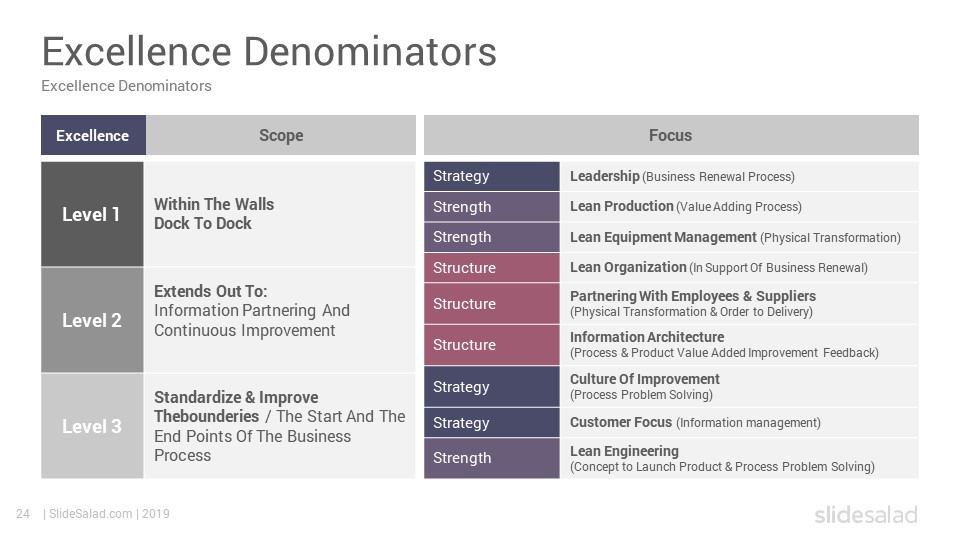 Excellence Denominators

Excellence Denominators

| Excellence | Scope |
|---|---|
| Level 1 | Within The Walls Dock To Dock |
| Level 2 | Extends Out To: Information Partnering And Continuous Improvement |
| Level 3 | Standardize & Improve Thebounderies / The Start And The End Points Of The Business Process |

| Focus | |
|---|---|
| Strategy | Leadership (Business Renewal Process) |
| Strength | Lean Production (Value Adding Process) |
| Strength | Lean Equipment Management (Physical Transformation) |
| Structure | Lean Organization (In Support Of Business Renewal) |
| Structure | Partnering With Employees & Suppliers (Physical Transformation & Order to Delivery) |
| Structure | Information Architecture (Process & Product Value Added Improvement Feedback) |
| Strategy | Culture Of Improvement (Process Problem Solving) |
| Strategy | Customer Focus (Information management) |
| Strength | Lean Engineering (Concept to Launch Product & Process Problem Solving) |

24 | SlideSalad.com | 2019

slidesalad